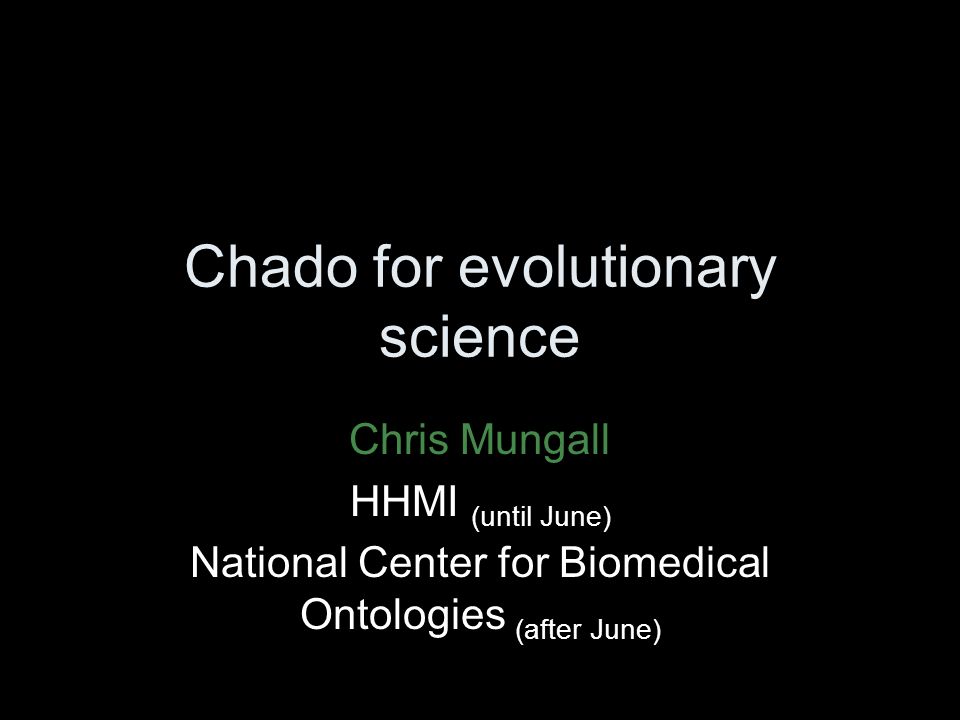 Chado for evolutionary science

Chris Mungall

HHMI (until June)

National Center for Biomedical Ontologies (after June)